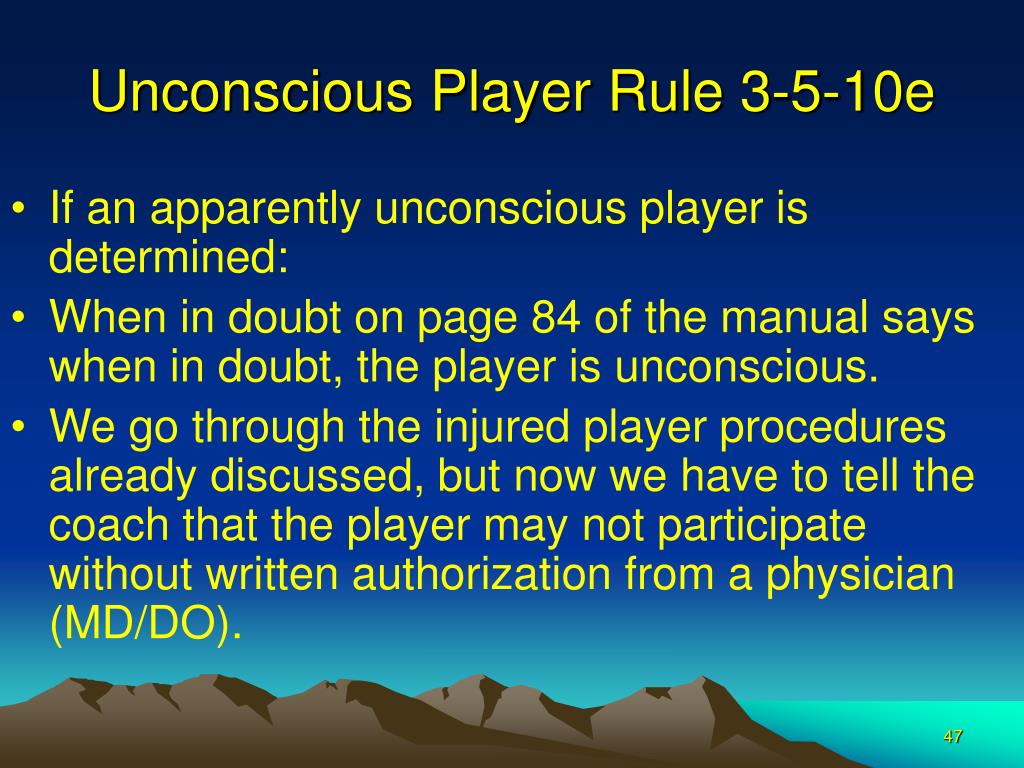 Unconscious Player Rule 3-5-10e

• If an apparently unconscious player is determined:
• When in doubt on page 84 of the manual says when in doubt, the player is unconscious.
• We go through the injured player procedures already discussed, but now we have to tell the coach that the player may not participate without written authorization from a physician (MD/DO).

47